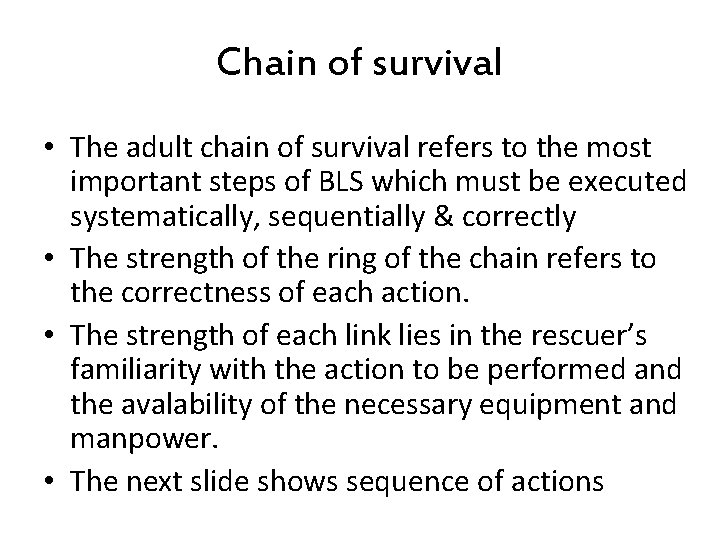 Chain of survival

• The adult chain of survival refers to the most important steps of BLS which must be executed systematically, sequentially & correctly
• The strength of the ring of the chain refers to the correctness of each action.
• The strength of each link lies in the rescuer's familiarity with the action to be performed and the avalability of the necessary equipment and manpower.
• The next slide shows sequence of actions